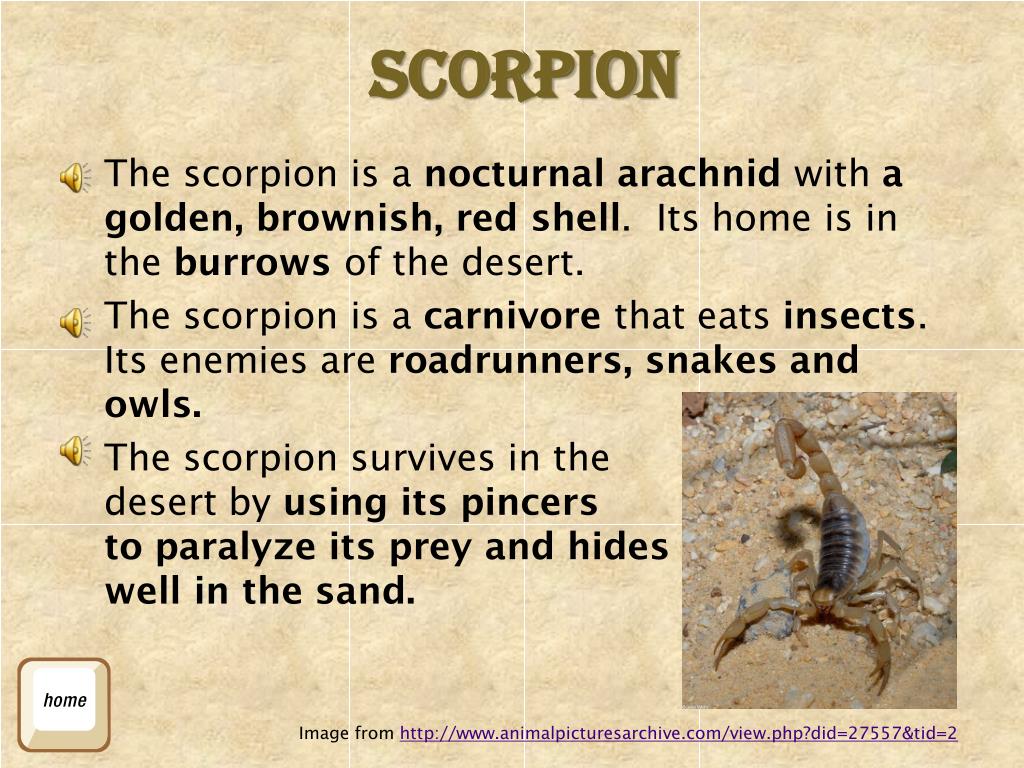 SCORPION

The scorpion is a nocturnal arachnid with a golden, brownish, red shell. Its home is in the burrows of the desert.

The scorpion is a carnivore that eats insects. Its enemies are roadrunners, snakes and owls.

The scorpion survives in the desert by using its pincers to paralyze its prey and hides well in the sand.

home

Image from http://www.animalpicturesarchive.com/view.php?did=27557&tid=2